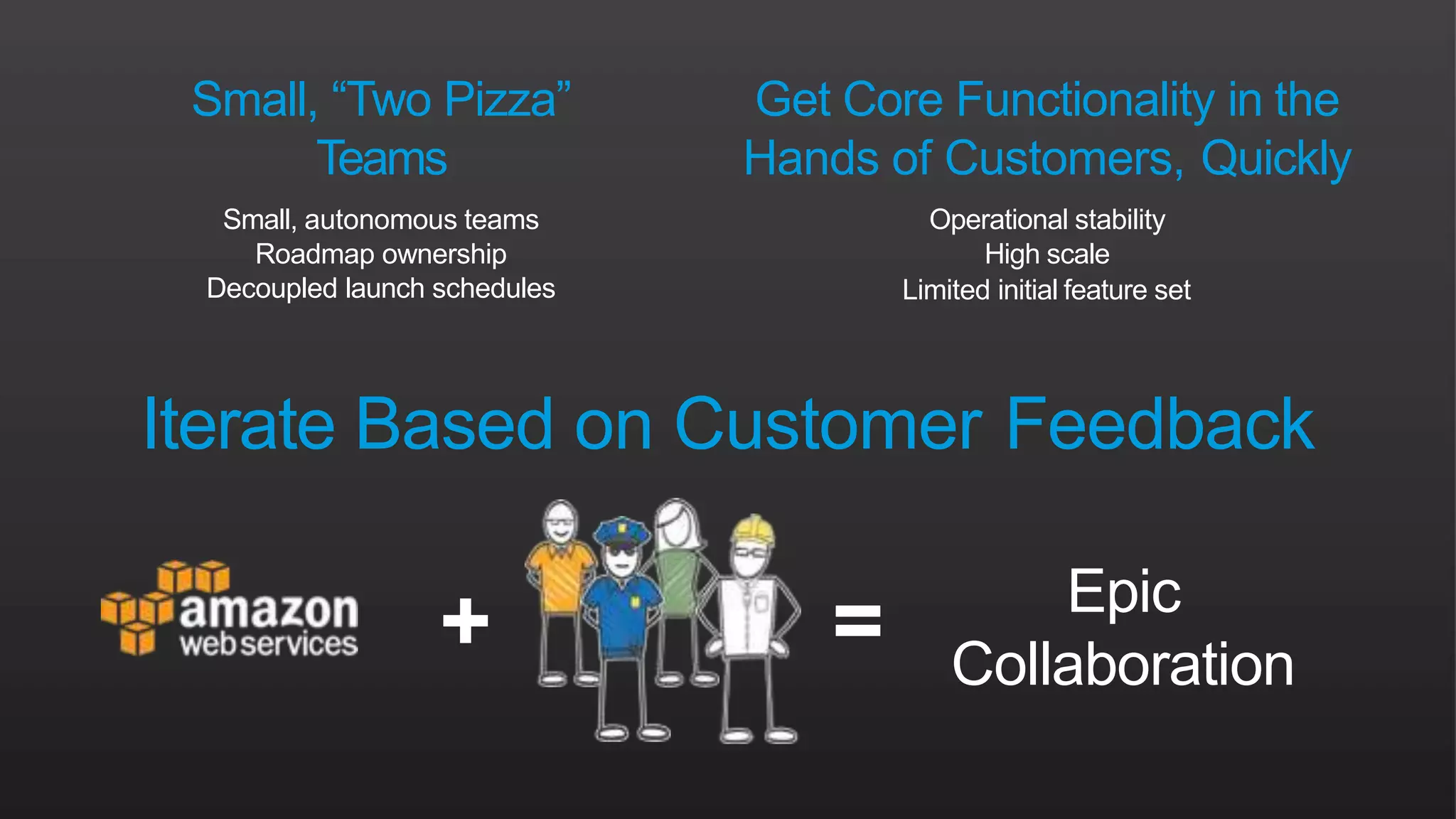 Small, “Two Pizza” Teams

Small, autonomous teams
Roadmap ownership
Decoupled launch schedules

Get Core Functionality in the Hands of Customers, Quickly

Operational stability
High scale
Limited initial feature set

Iterate Based on Customer Feedback

amazon
web services

+

=

Epic
Collaboration